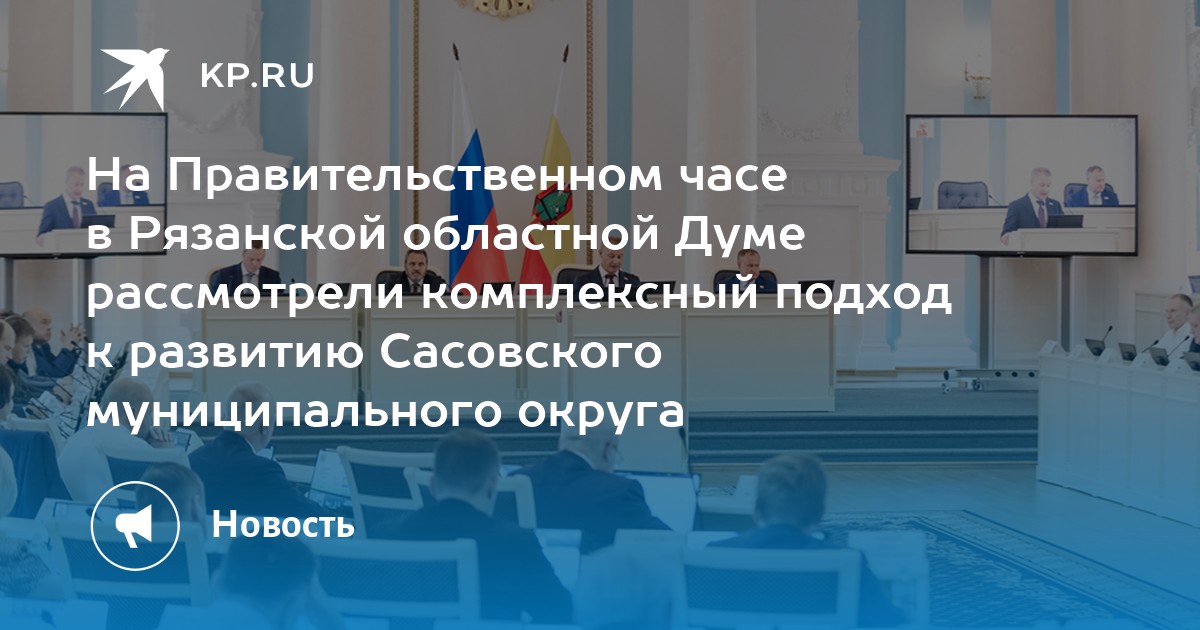 KP.RU

На Правительственном часе в Рязанской областной Думе рассмотрели комплексный подход к развитию Сасовского муниципального округа

Новость